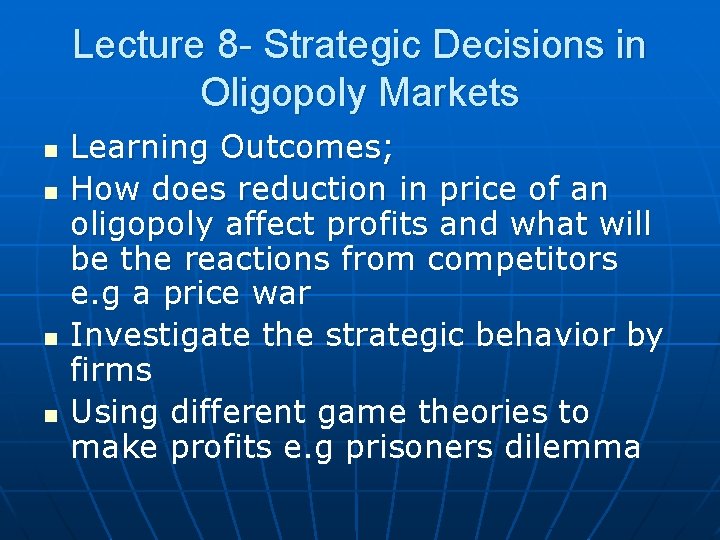 Lecture 8- Strategic Decisions in Oligopoly Markets

- Learning Outcomes;
- How does reduction in price of an oligopoly affect profits and what will be the reactions from competitors e.g a price war
- Investigate the strategic behavior by firms
- Using different game theories to make profits e.g prisoners dilemma